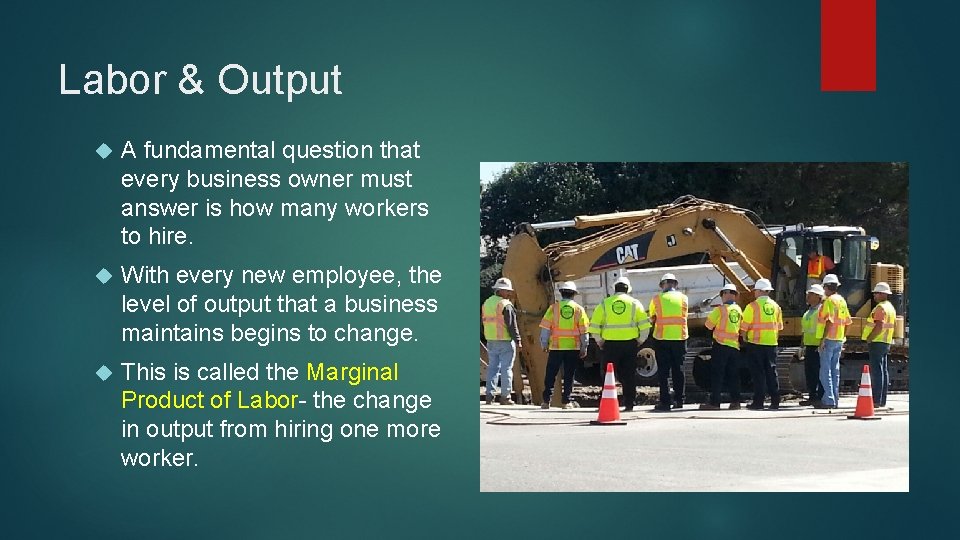 Labor & Output

A fundamental question that every business owner must answer is how many workers to hire.

With every new employee, the level of output that a business maintains begins to change.

This is called the Marginal Product of Labor- the change in output from hiring one more worker.

CAT